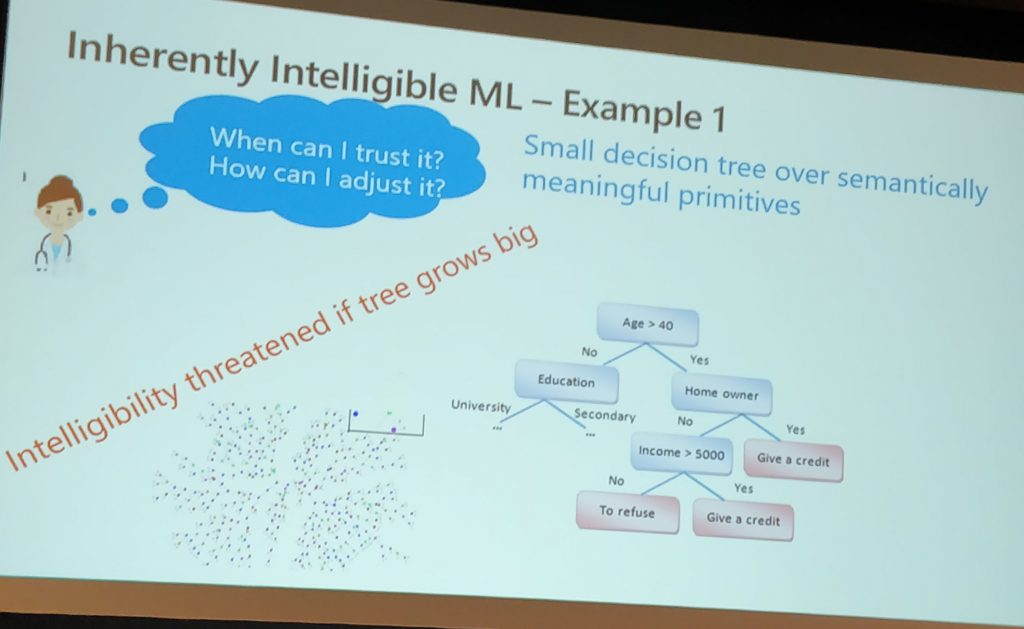 Inherently Intelligible ML – Example 1

When can I trust it?
How can I adjust it?

Small decision tree over semantically meaningful primitives

Intelligibility threatened if tree grows big

Age > 40
No
Yes
Education
Home owner
University
Secondary
...
...
No
Yes
Income > 5000
Give a credit
No
Yes
To refuse
Give a credit